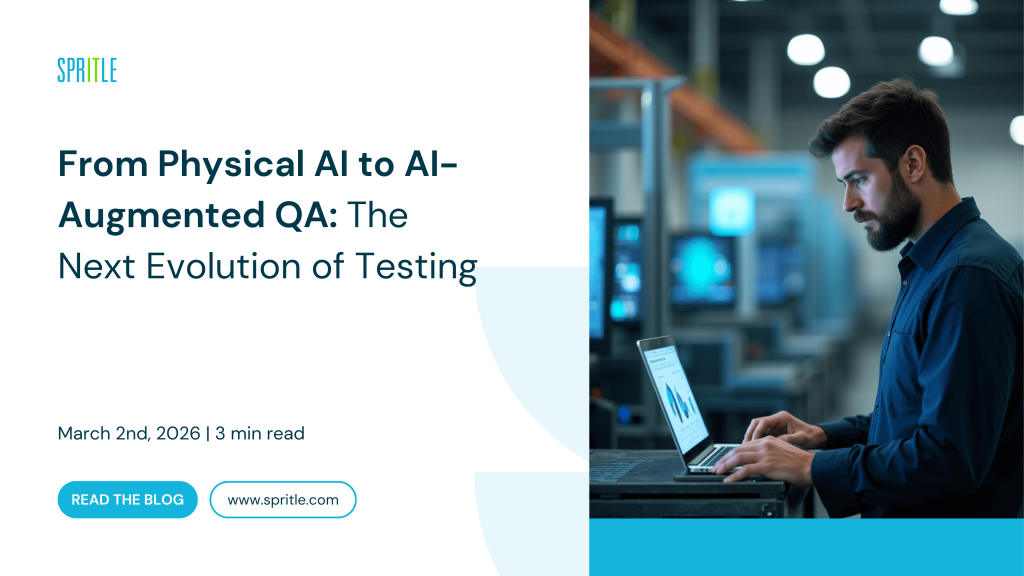 SPRITLE

From Physical AI to AI-Augmented QA: The Next Evolution of Testing

March 2nd, 2026 | 3 min read

READ THE BLOG

www.spritle.com